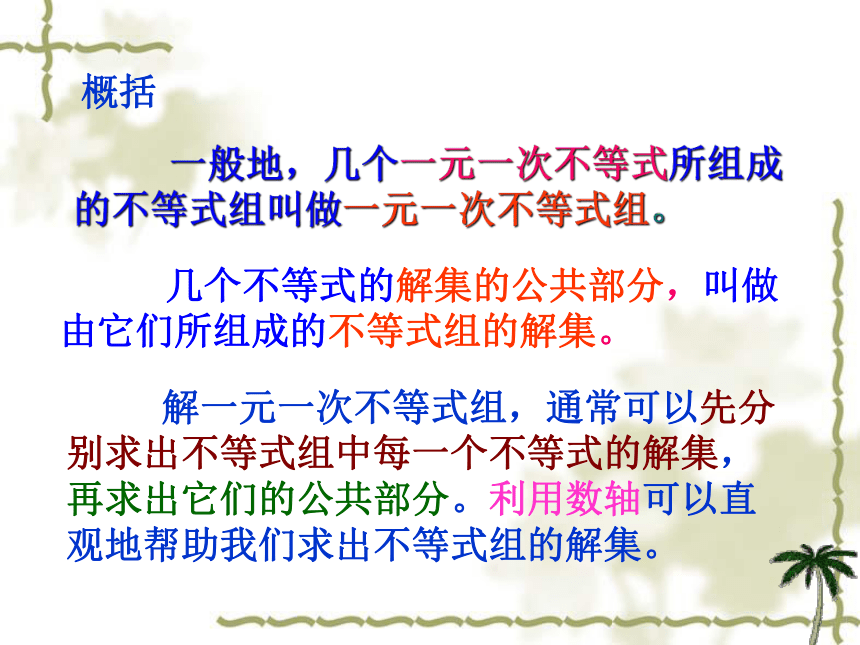 概括

一般地，几个一元一次不等式所组成的不等式组叫做一元一次不等式组。

几个不等式的解集的公共部分，叫做由它们所组成的不等式组的解集。

解一元一次不等式组，通常可以先分别求出不等式组中每一个不等式的解集，再求出它们的公共部分。利用数轴可以直观地帮助我们求出不等式组的解集。